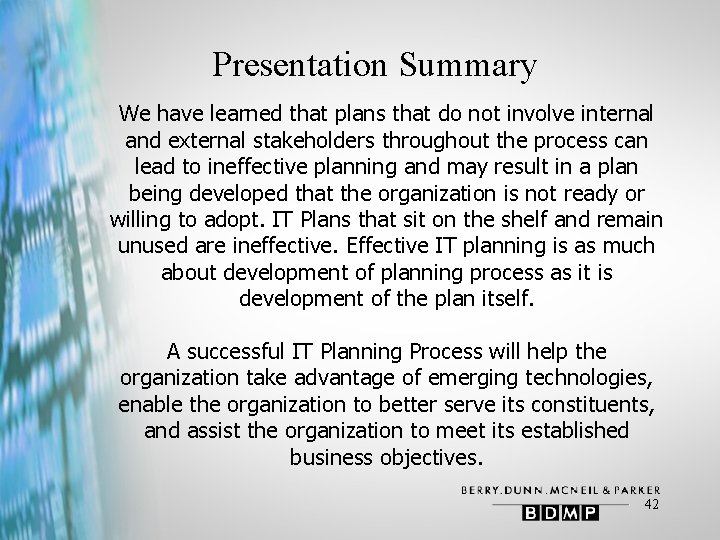 Presentation Summary

We have learned that plans that do not involve internal and external stakeholders throughout the process can lead to ineffective planning and may result in a plan being developed that the organization is not ready or willing to adopt. IT Plans that sit on the shelf and remain unused are ineffective. Effective IT planning is as much about development of planning process as it is development of the plan itself.

A successful IT Planning Process will help the organization take advantage of emerging technologies, enable the organization to better serve its constituents, and assist the organization to meet its established business objectives.

BERRY.DUNN.MCNEIL & PARKER
BDMP
42